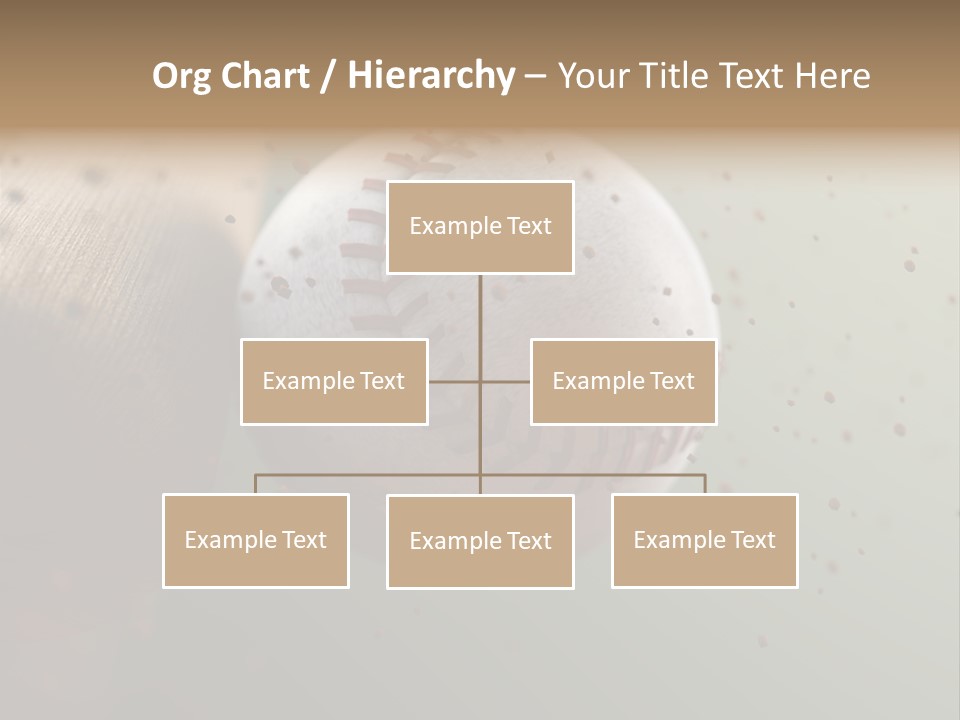 Org Chart / Hierarchy – Your Title Text Here

Example Text

Example Text

Example Text

Example Text

Example Text

Example Text